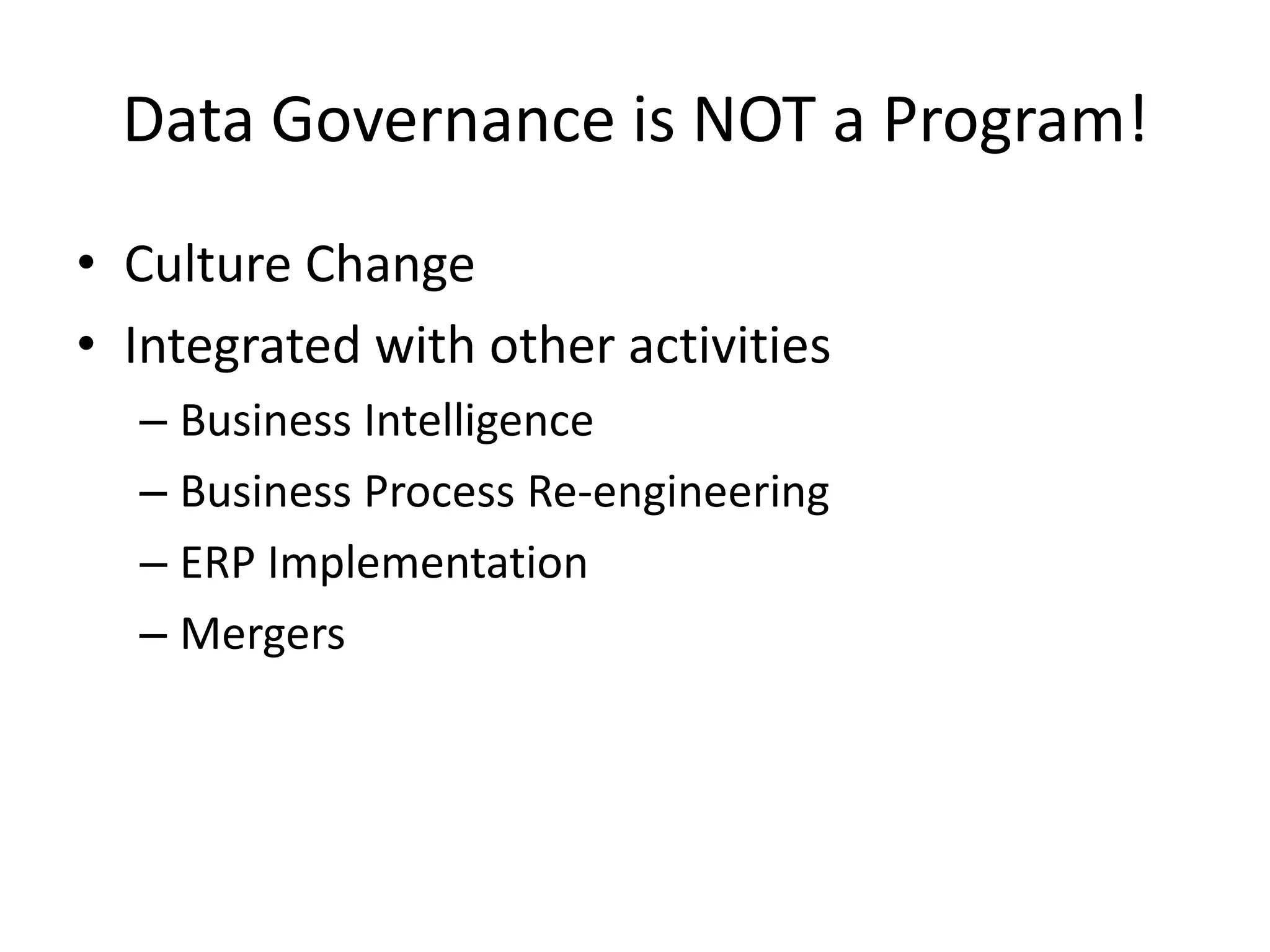 Data Governance is NOT a Program!

• Culture Change
• Integrated with other activities
– Business Intelligence
– Business Process Re-engineering
– ERP Implementation
– Mergers